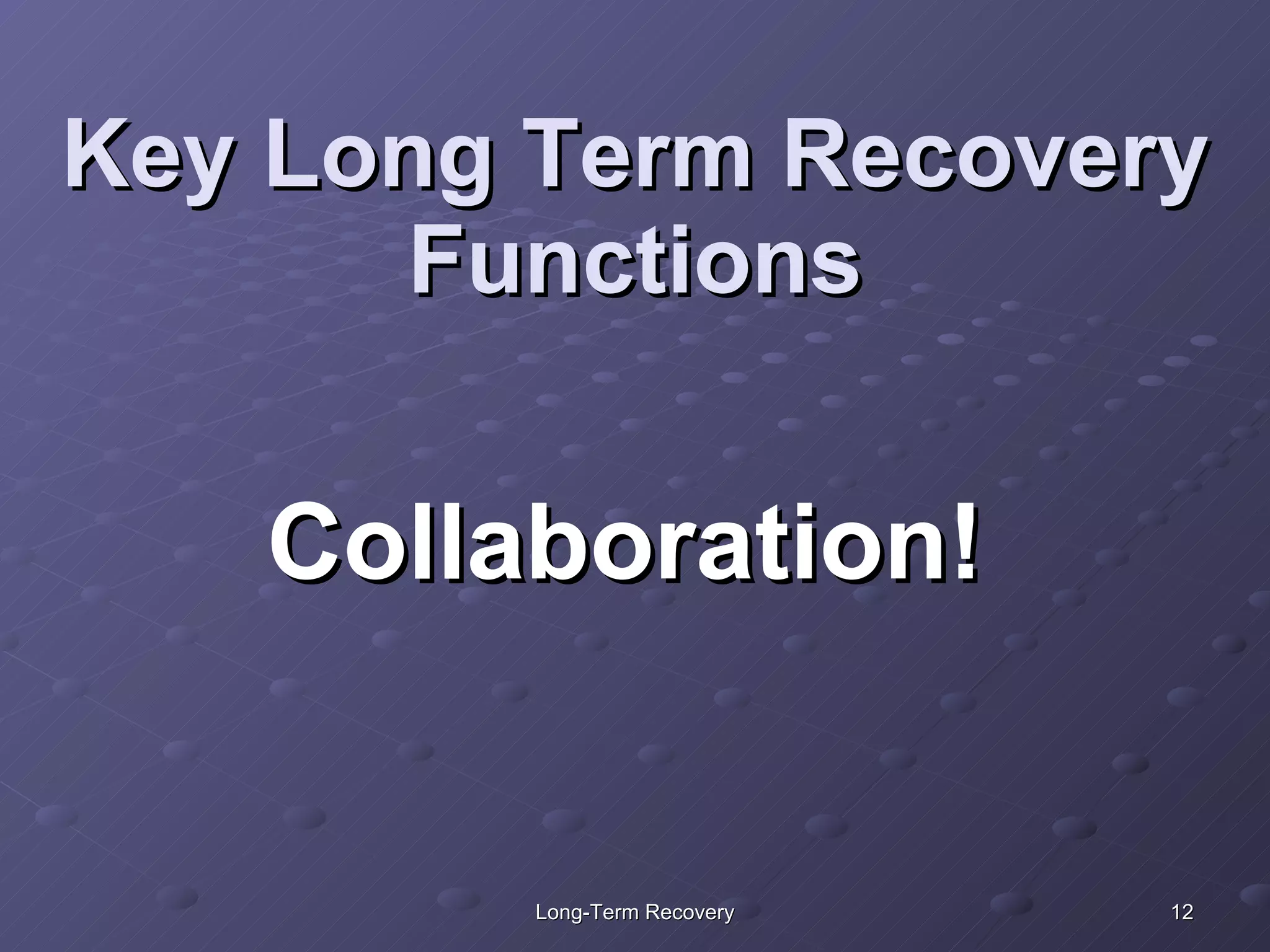 Key Long Term Recovery Functions

Collaboration!

Long-Term Recovery

12